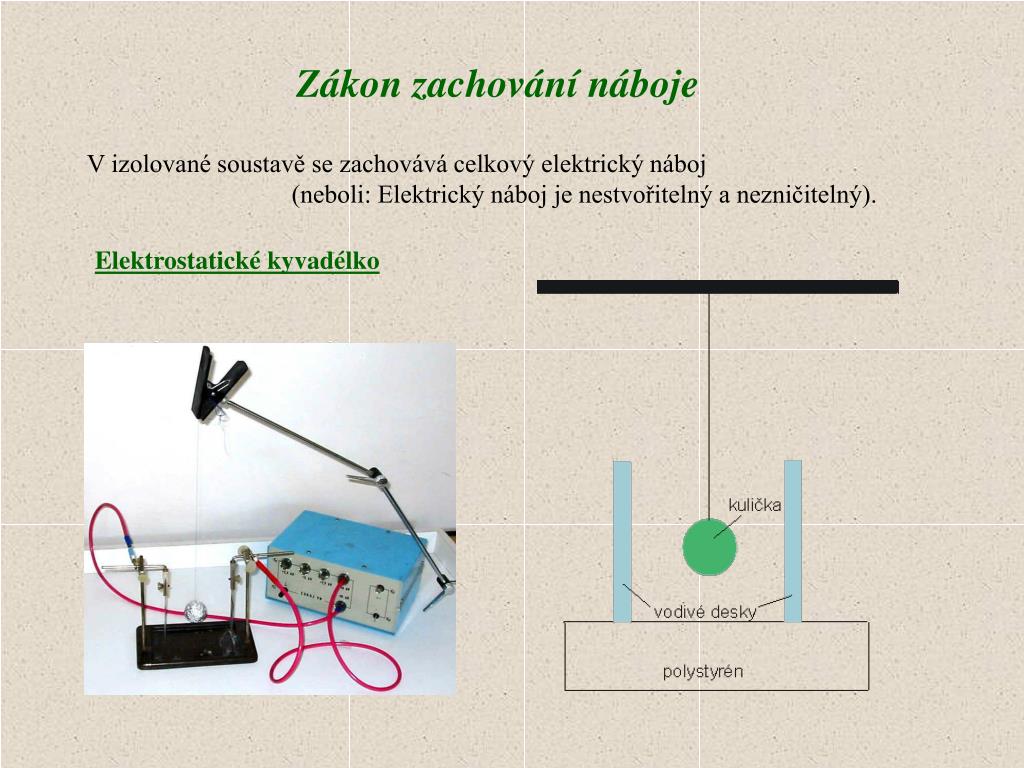 Zákon zachování náboje

V izolované soustavě se zachovává celkový elektrický náboj
(neboli: Elektrický náboj je nestvořitelný a nezničitelný).

Elektrostatické kyvadélko

kulička

vodivé desky

polystyrén